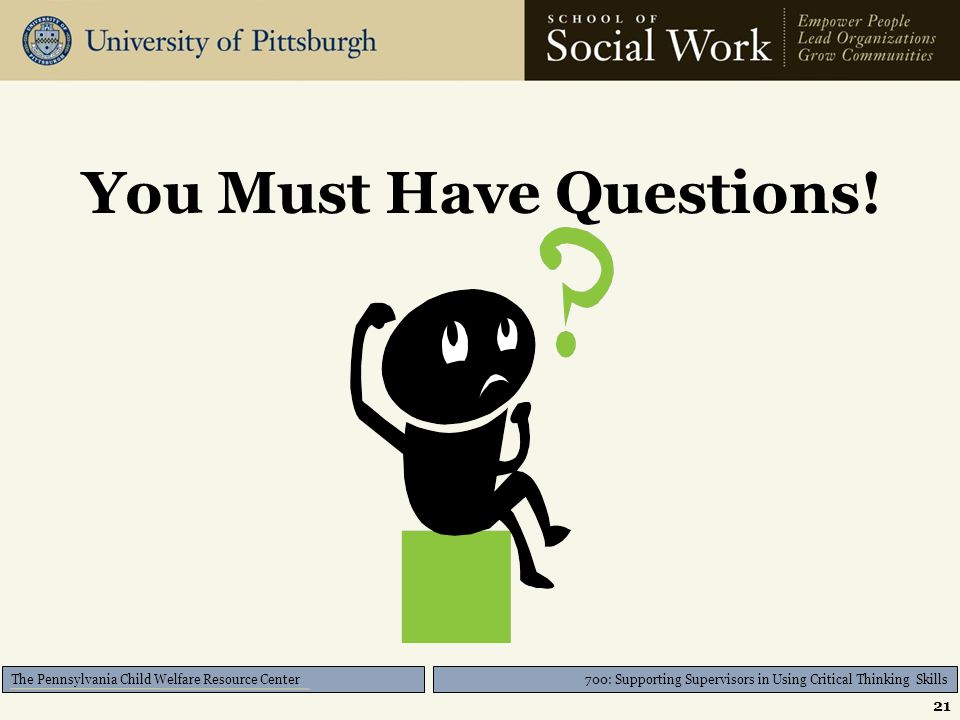 University of Pittsburgh

SCHOOL OF
Social Work

Empower People
Lead Organizations
Grow Communities

You Must Have Questions!

?

The Pennsylvania Child Welfare Resource Center

700: Supporting Supervisors in Using Critical Thinking Skills

21